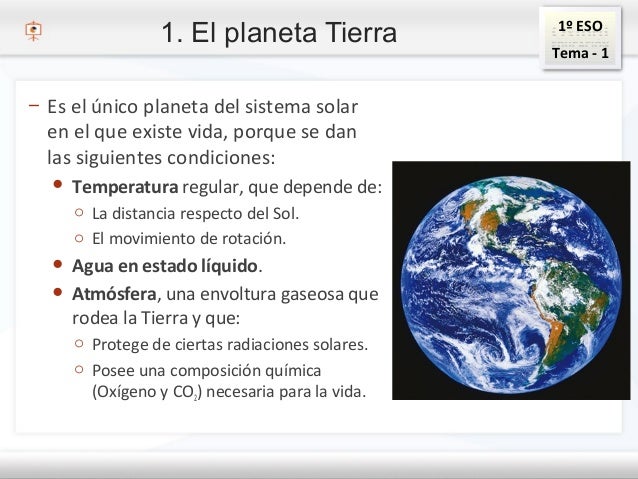 1. El planeta Tierra

1º ESO
Tema - 1

– Es el único planeta del sistema solar en el que existe vida, porque se dan las siguientes condiciones:
• Temperatura regular, que depende de:
○ La distancia respecto del Sol.
○ El movimiento de rotación.
• Agua en estado líquido.
• Atmósfera, una envoltura gaseosa que rodea la Tierra y que:
○ Protege de ciertas radiaciones solares.
○ Posee una composición química (Oxígeno y $CO_2$) necesaria para la vida.